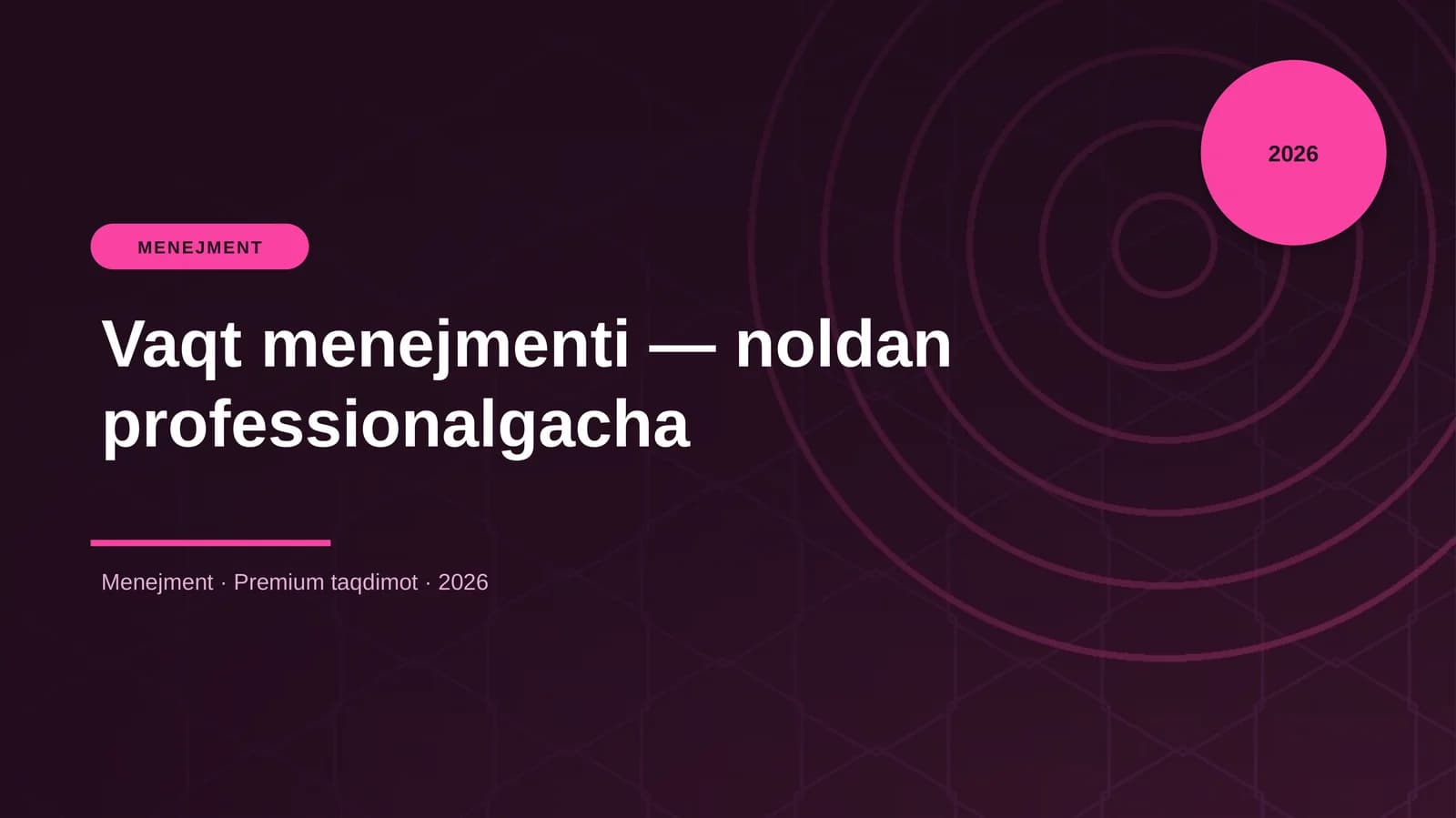 2026

MENEJMENT

Vaqt menejmenti — noldan professionalgacha

Menejment · Premium taqdimot · 2026